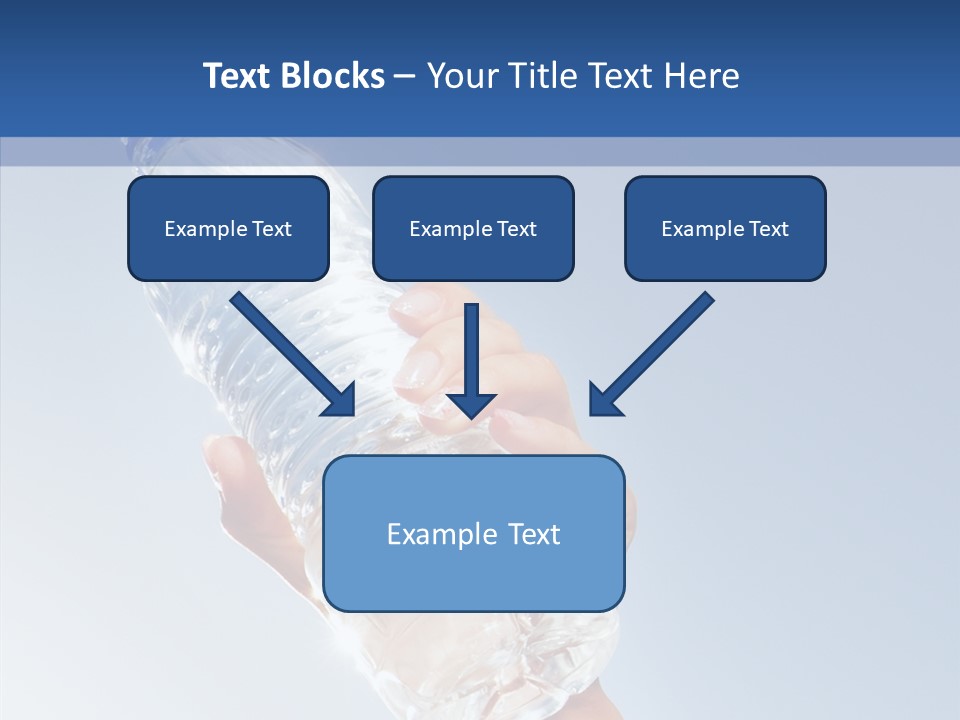 Text Blocks – Your Title Text Here

Example Text

Example Text

Example Text

Example Text